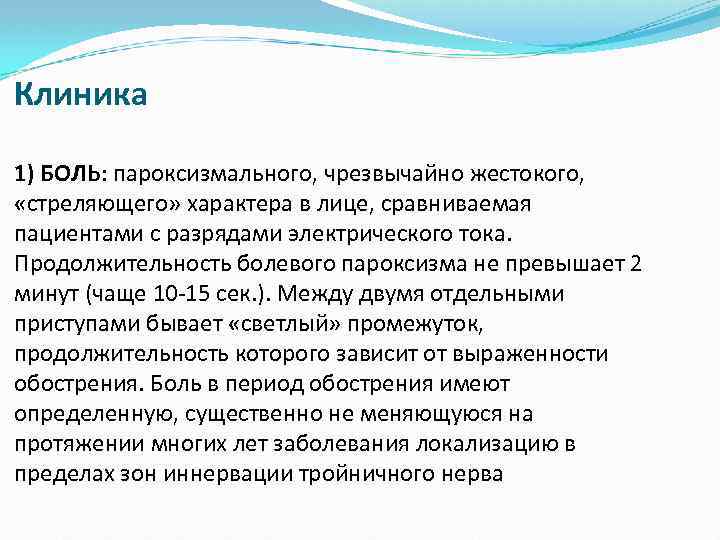 Клиника

1) БОЛЬ: пароксизмального, чрезвычайно жестокого, «стреляющего» характера в лице, сравниваемая пациентами с разрядами электрического тока. Продолжительность болевого пароксизма не превышает 2 минут (чаще 10-15 сек.). Между двумя отдельными приступами бывает «светлый» промежуток, продолжительность которого зависит от выраженности обострения. Боль в период обострения имеют определенную, существенно не меняющуюся на протяжении многих лет заболевания локализацию в пределах зон иннервации тройничного нерва